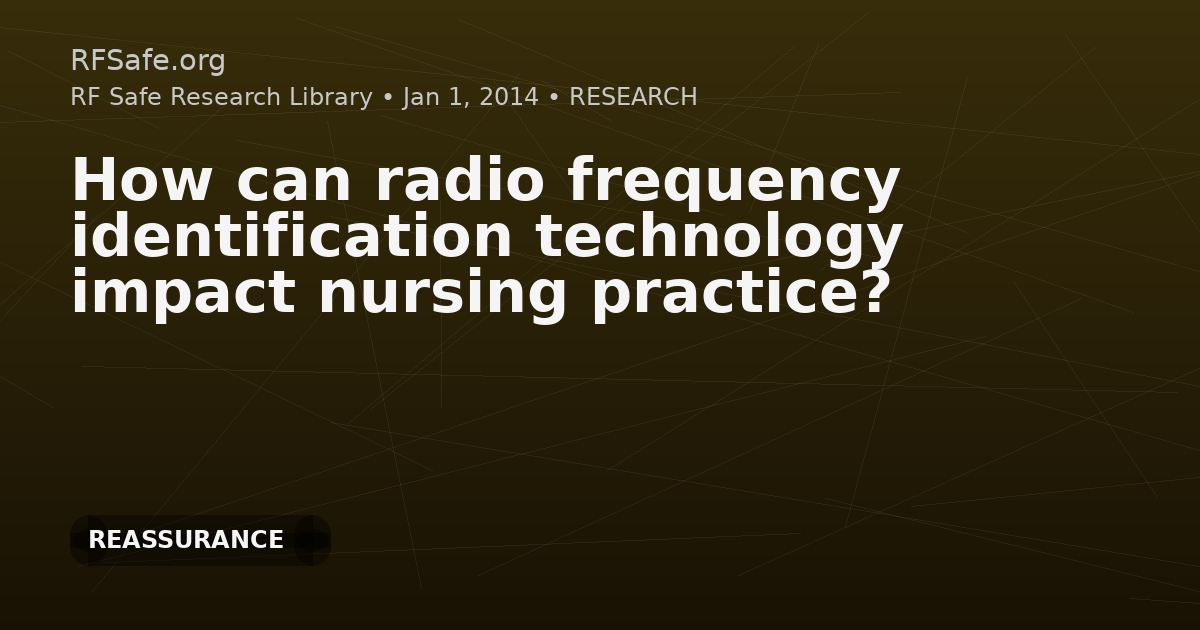 RFSafe.org
RF Safe Research Library • Jan 1, 2014 • RESEARCH

How can radio frequency identification technology impact nursing practice?

REASSURANCE